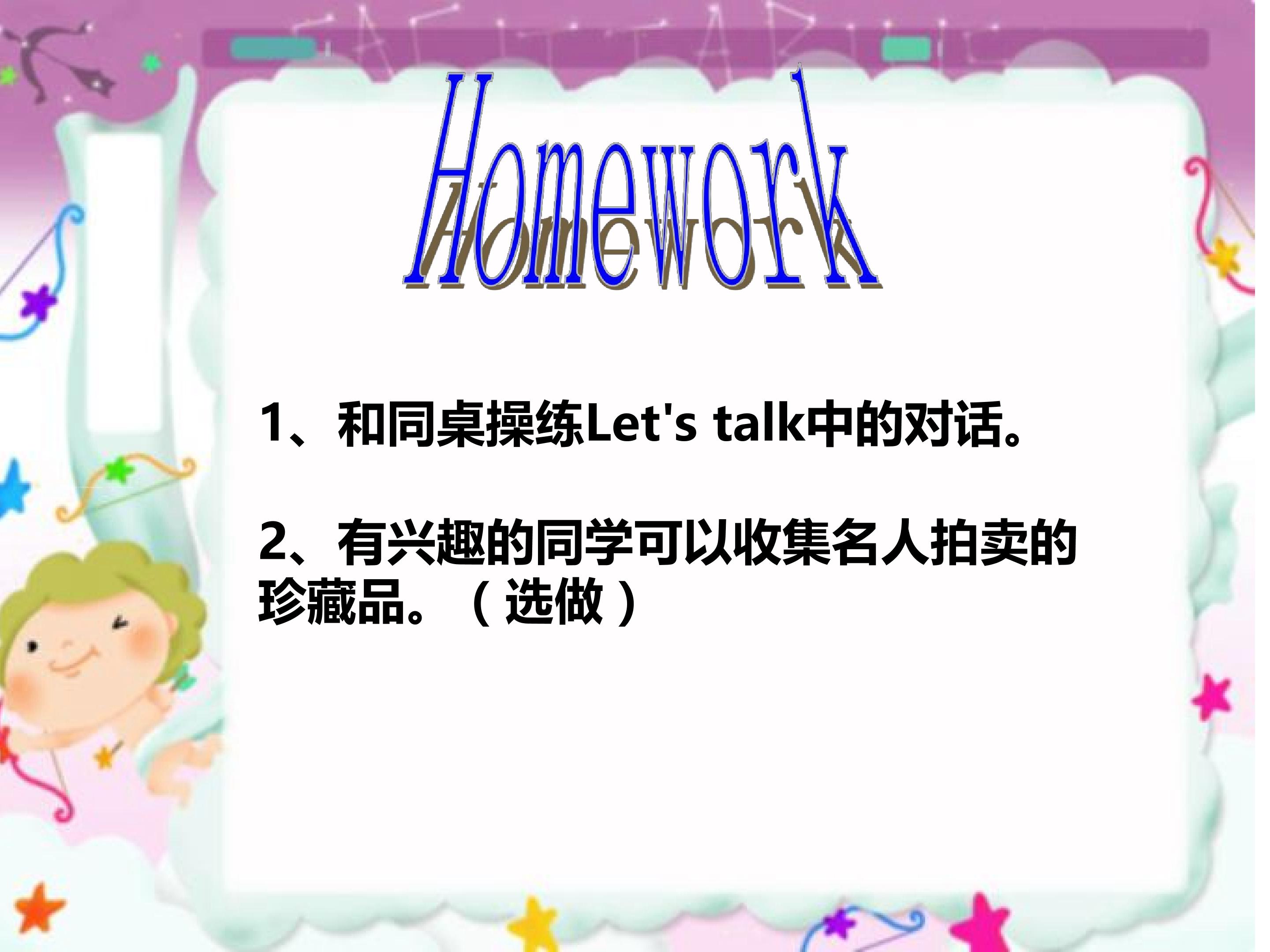 Homework

1、和同桌操练Let's talk中的对话。

2、有兴趣的同学可以收集名人拍卖的珍藏品。（选做）